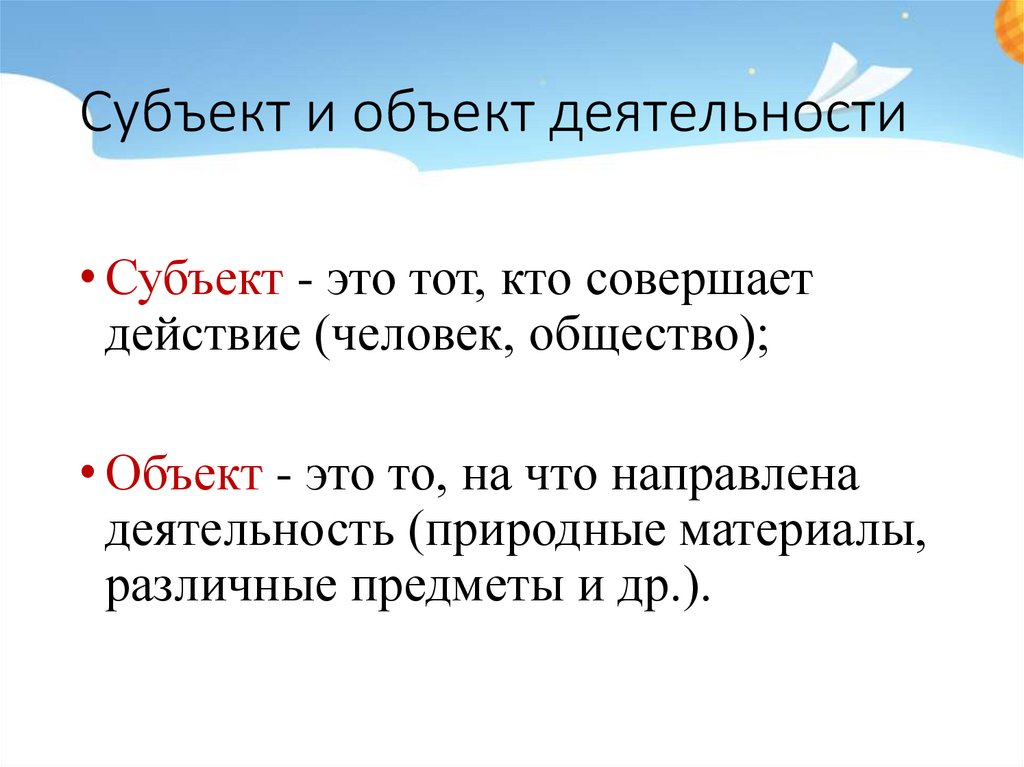 Субъект и объект деятельности

• Субъект - это тот, кто совершает действие (человек, общество);

• Объект - это то, на что направлена деятельность (природные материалы, различные предметы и др.).